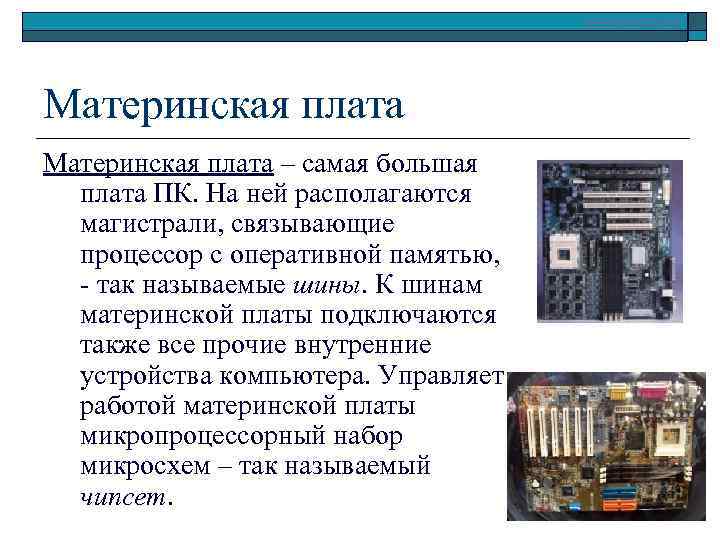 Материнская плата

Материнская плата – самая большая плата ПК. На ней располагаются магистрали, связывающие процессор с оперативной памятью, - так называемые шины. К шинам материнской платы подключаются также все прочие внутренние устройства компьютера. Управляет работой материнской платы микропроцессорный набор микросхем – так называемый чипсет.